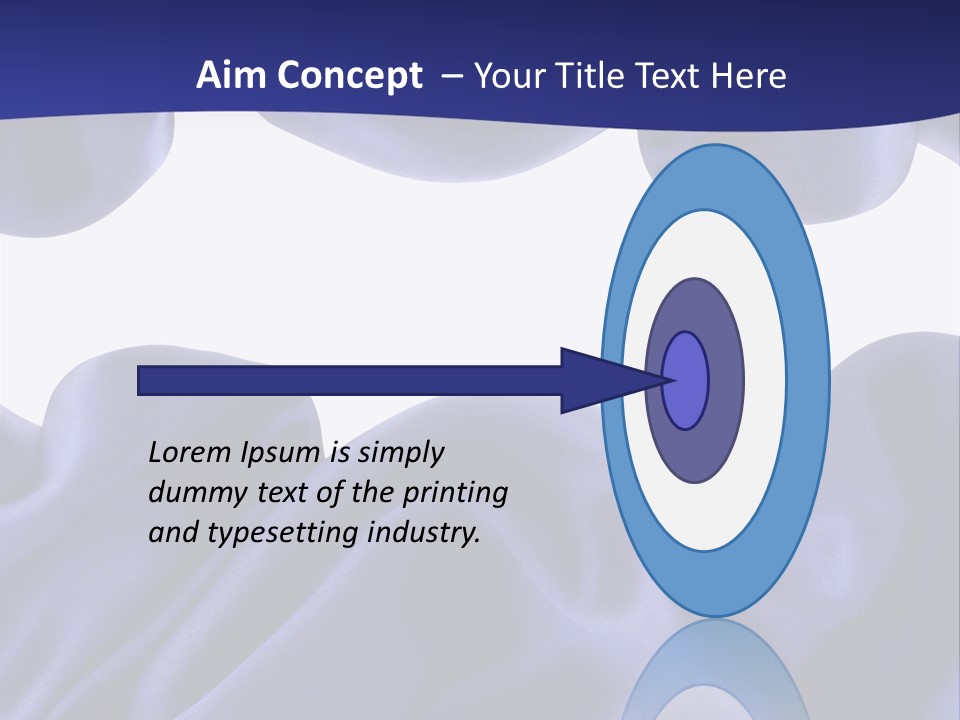 Aim Concept – Your Title Text Here

Lorem Ipsum is simply dummy text of the printing and typesetting industry.